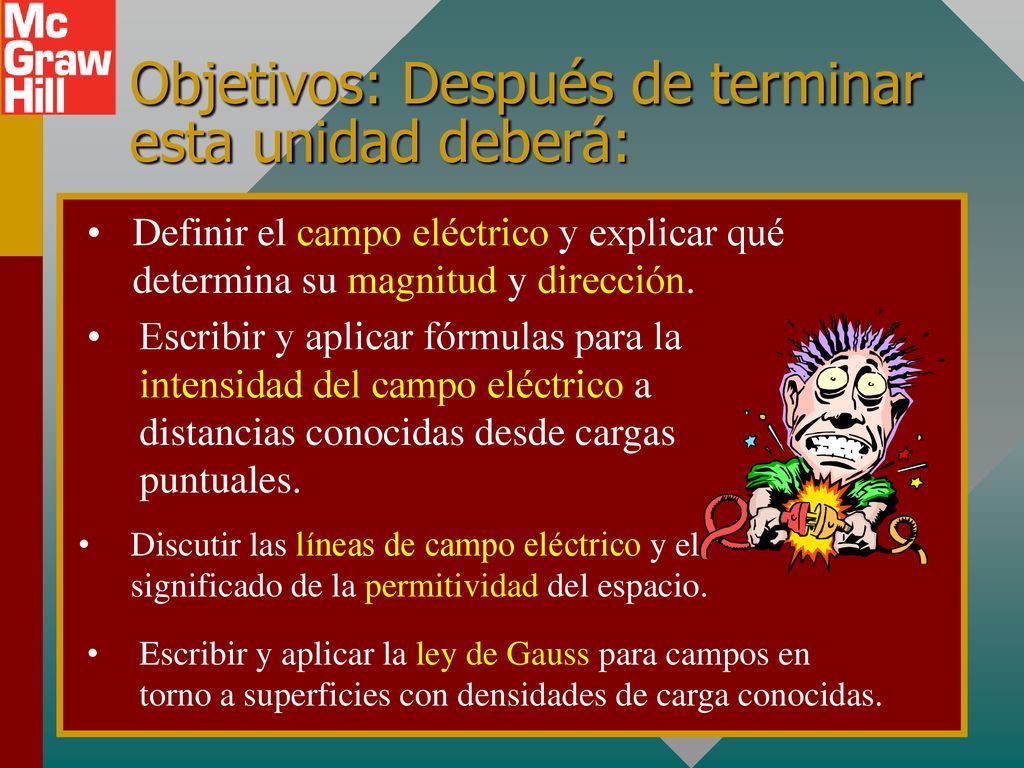 Mc Graw Hill

Objetivos: Después de terminar esta unidad deberá:

• Definir el campo eléctrico y explicar qué determina su magnitud y dirección.

• Escribir y aplicar fórmulas para la intensidad del campo eléctrico a distancias conocidas desde cargas puntuales.

• Discutir las líneas de campo eléctrico y el significado de la permitividad del espacio.

• Escribir y aplicar la ley de Gauss para campos en torno a superficies con densidades de carga conocidas.